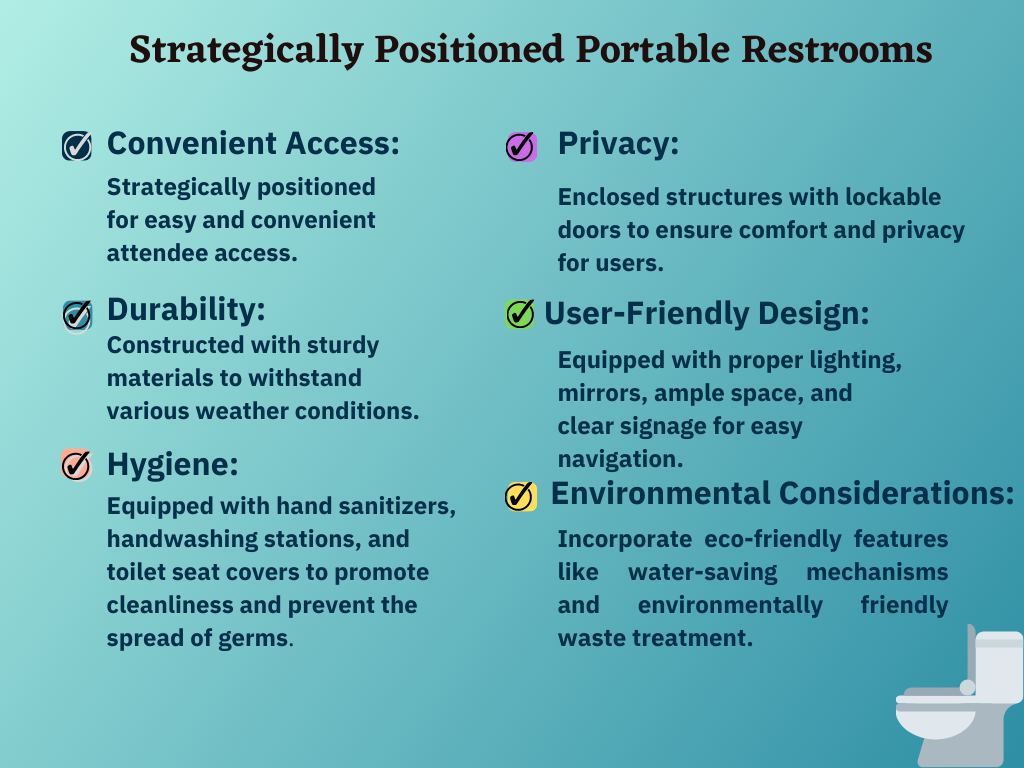 Strategically Positioned Portable Restrooms

Convenient Access:

Strategically positioned for easy and convenient attendee access.

Durability:

Constructed with sturdy materials to withstand various weather conditions.

Hygiene:

Equipped with hand sanitizers, handwashing stations, and toilet seat covers to promote cleanliness and prevent the spread of germs.

Privacy:

Enclosed structures with lockable doors to ensure comfort and privacy for users.

User-Friendly Design:

Equipped with proper lighting, mirrors, ample space, and clear signage for easy navigation.

Environmental Considerations:

Incorporate eco-friendly features like water-saving mechanisms and environmentally friendly waste treatment.